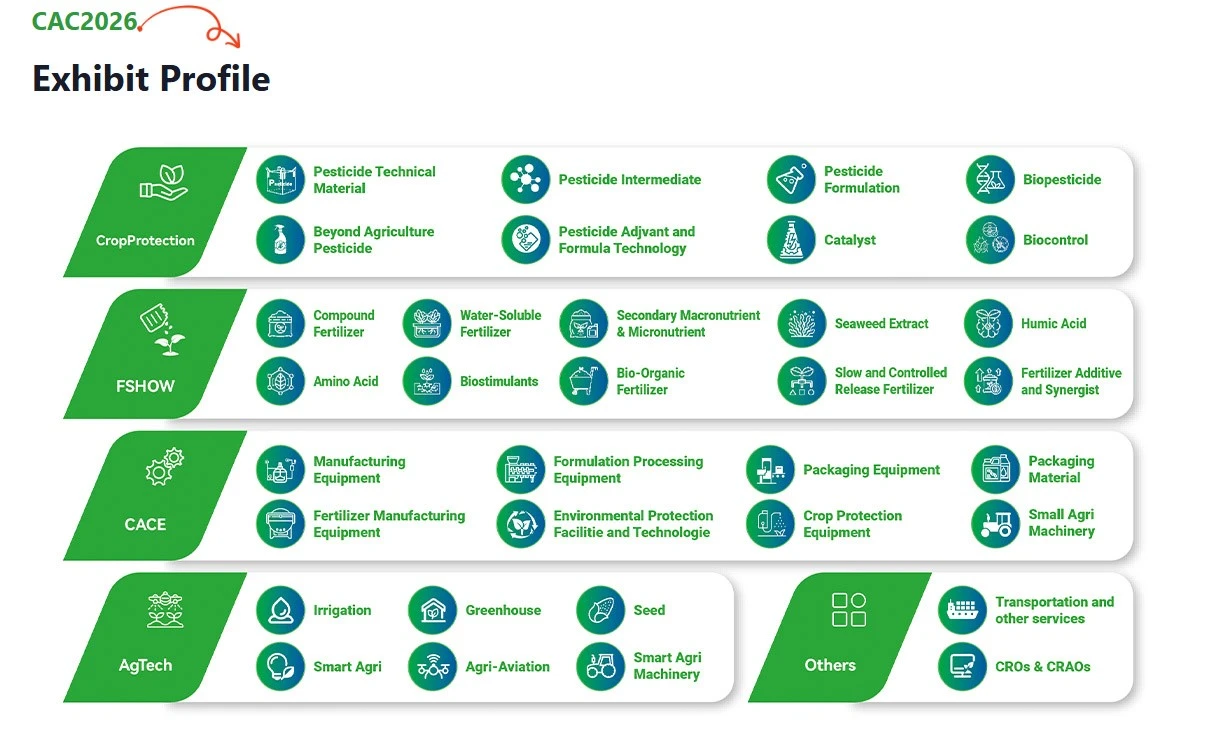 CAC2026

Exhibit Profile

CropProtection

Pesticide Technical Material

Pesticide Intermediate

Pesticide Formulation

Biopesticide

Beyond Agriculture Pesticide

Pesticide Adjvant and Formula Technology

Catalyst

Biocontrol

FSHOW

Compound Fertilizer

Water-Soluble Fertilizer

Secondary Macronutrient & Micronutrient

Seaweed Extract

Humic Acid

Amino Acid

Biostimulants

Bio-Organic Fertilizer

Slow and Controlled Release Fertilizer

Fertilizer Additive and Synergist

CACE

Manufacturing Equipment

Formulation Processing Equipment

Packaging Equipment

Packaging Material

Fertilizer Manufacturing Equipment

Environmental Protection Facilitie and Technologie

Crop Protection Equipment

Small Agri Machinery

AgTech

Irrigation

Greenhouse

Seed

Smart Agri

Agri-Aviation

Smart Agri Machinery

Others

Transportation and other services

CROs & CRAOs